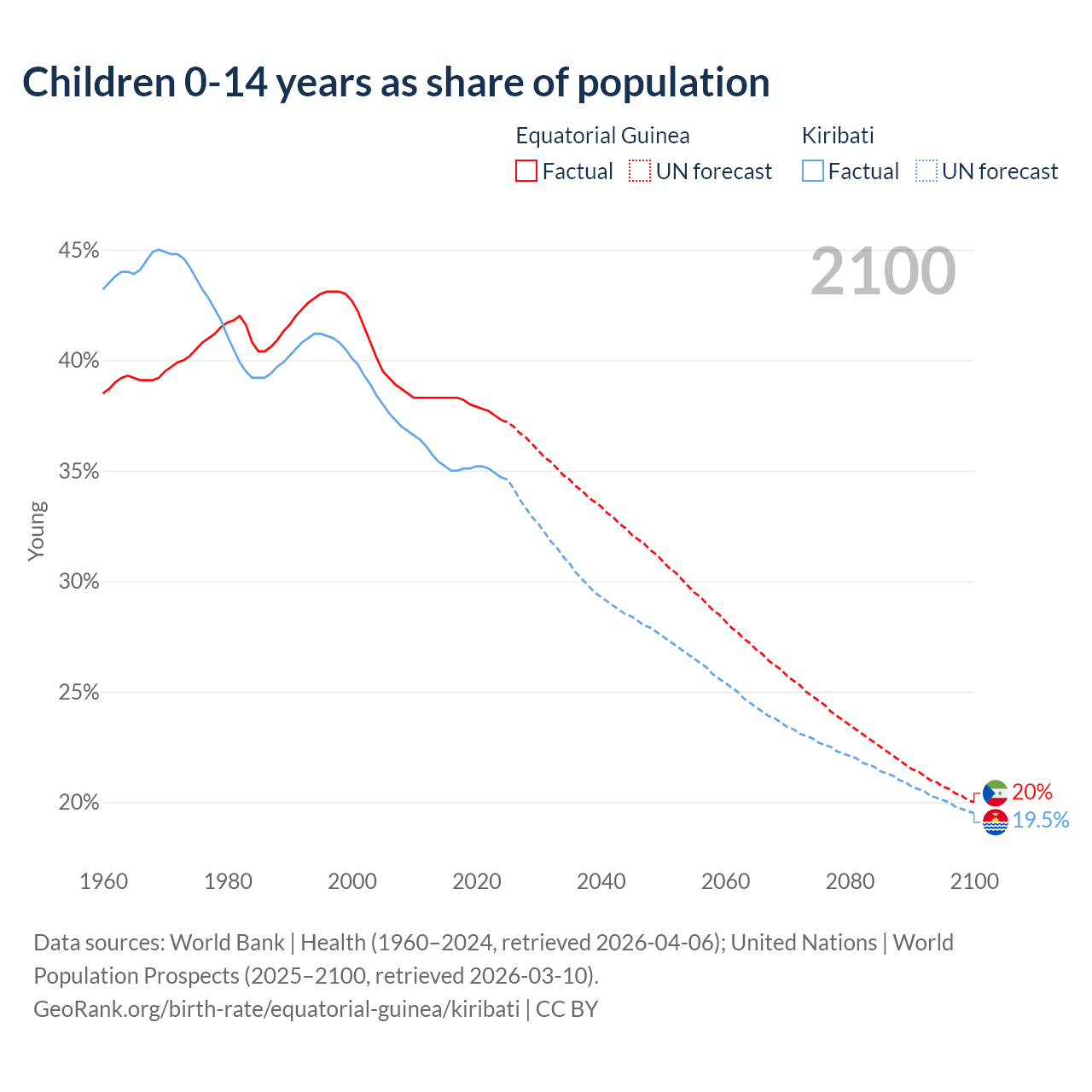 Children 0-14 years as share of population

Equatorial Guinea
Factual UN forecast

Kiribati
Factual UN forecast

2100

45%
40%
35%
30%
25%
20%

Young

20%
19.5%

1960 1980 2000 2020 2040 2060 2080 2100

Data sources: World Bank | Health (1960–2024, retrieved 2026-04-06); United Nations | World Population Prospects (2025–2100, retrieved 2026-03-10).
GeoRank.org/birth-rate/equatorial-guinea/kiribati | CC BY